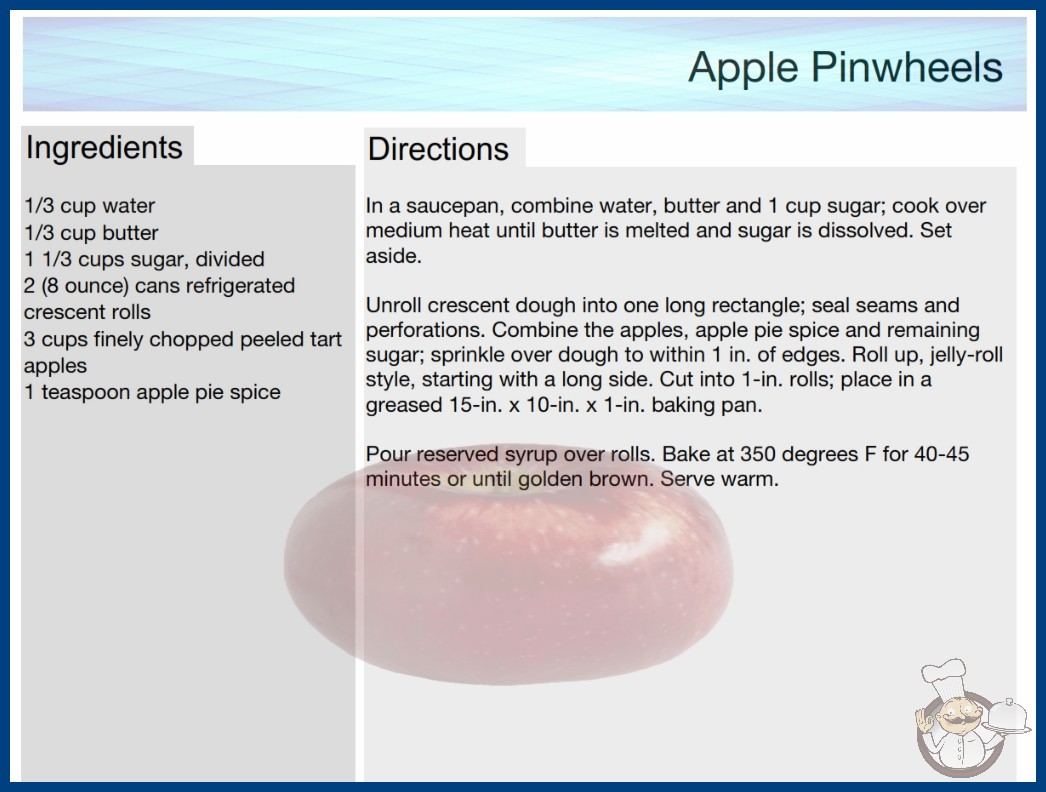 Apple Pinwheels

Ingredients

1/3 cup water
1/3 cup butter
1 1/3 cups sugar, divided
2 (8 ounce) cans refrigerated crescent rolls
3 cups finely chopped peeled tart apples
1 teaspoon apple pie spice

Directions

In a saucepan, combine water, butter and 1 cup sugar; cook over medium heat until butter is melted and sugar is dissolved. Set aside.

Unroll crescent dough into one long rectangle; seal seams and perforations. Combine the apples, apple pie spice and remaining sugar; sprinkle over dough to within 1 in. of edges. Roll up, jelly-roll style, starting with a long side. Cut into 1-in. rolls; place in a greased 15-in. x 10-in. x 1-in. baking pan.

Pour reserved syrup over rolls. Bake at 350 degrees F for 40-45 minutes or until golden brown. Serve warm.